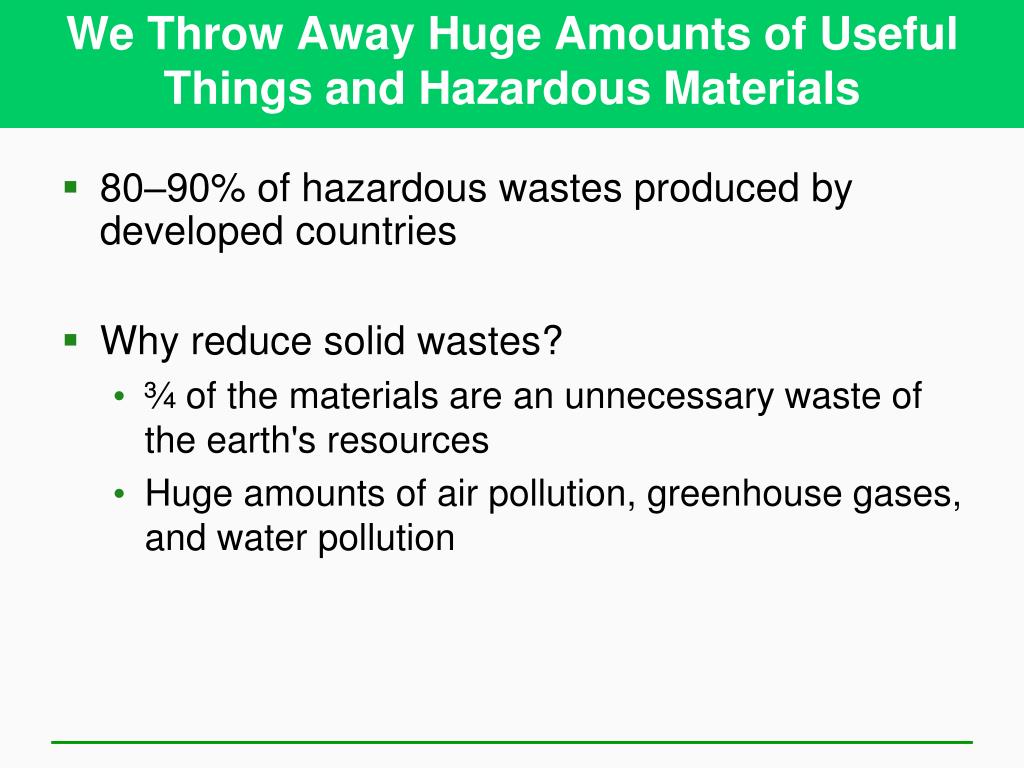 We Throw Away Huge Amounts of Useful Things and Hazardous Materials

▪ 80–90% of hazardous wastes produced by developed countries

▪ Why reduce solid wastes?
• ¾ of the materials are an unnecessary waste of the earth's resources
• Huge amounts of air pollution, greenhouse gases, and water pollution